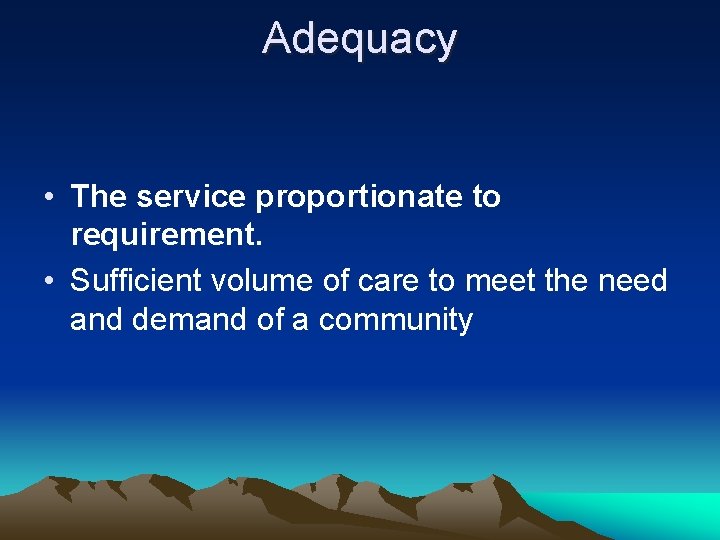 Adequacy

• The service proportionate to requirement.

• Sufficient volume of care to meet the need and demand of a community